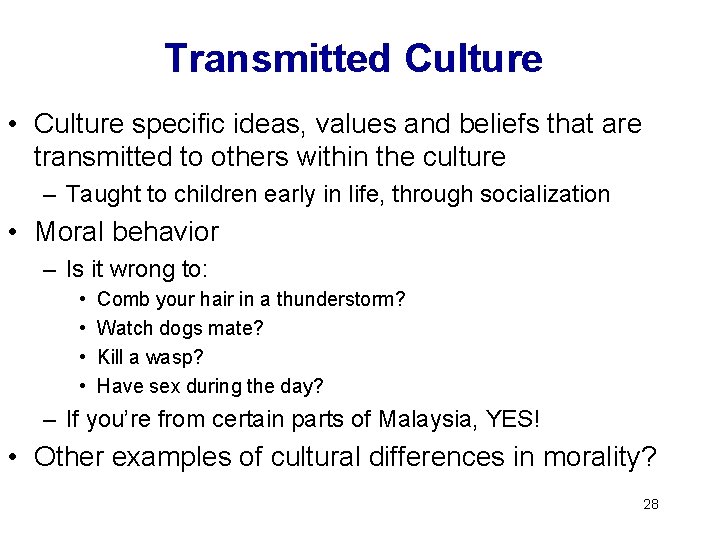 Transmitted Culture

• Culture specific ideas, values and beliefs that are transmitted to others within the culture

– Taught to children early in life, through socialization

• Moral behavior

– Is it wrong to:

• Comb your hair in a thunderstorm?

• Watch dogs mate?

• Kill a wasp?

• Have sex during the day?

– If you're from certain parts of Malaysia, YES!

• Other examples of cultural differences in morality?

28